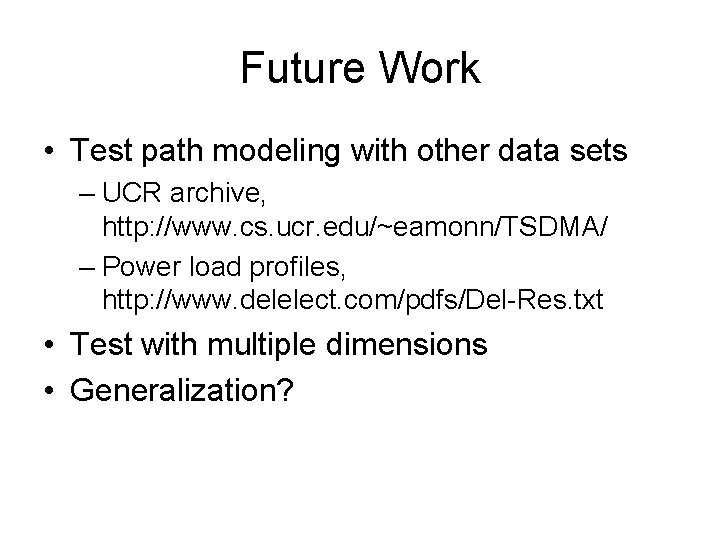 Future Work

• Test path modeling with other data sets
– UCR archive, http://www.cs.ucr.edu/~eamonn/TSDMA/
– Power load profiles, http://www.delelect.com/pdfs/Del-Res.txt
• Test with multiple dimensions
• Generalization?